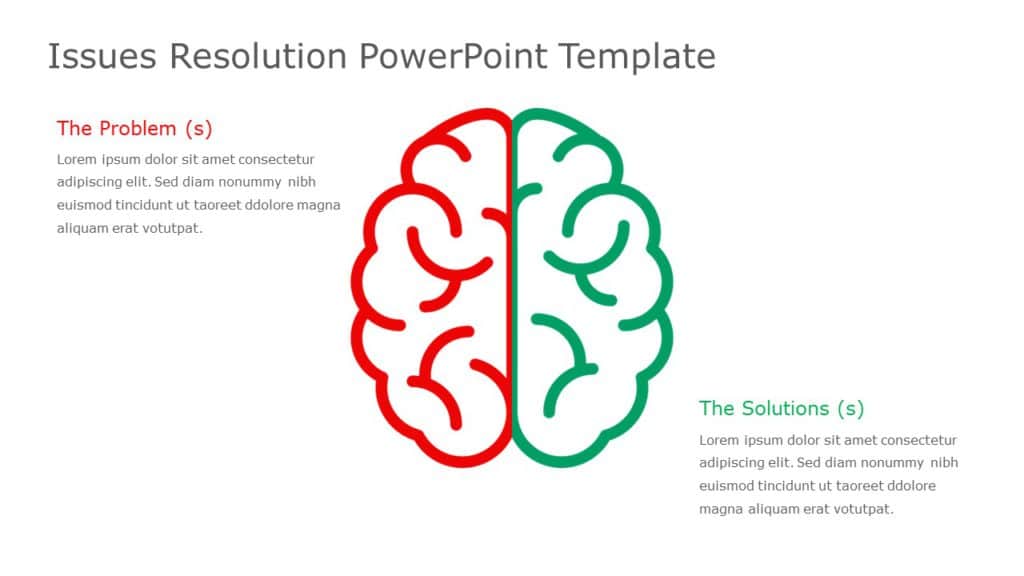 Issues Resolution PowerPoint Template

The Problem (s)

Lorem ipsum dolor sit amet consectetur adipiscing elit. Sed diam nonummy nibh euismod tincidunt ut taoreet ddolore magna aliquam erat votutpat.

The Solutions (s)

Lorem ipsum dolor sit amet consectetur adipiscing elit. Sed diam nonummy nibh euismod tincidunt ut taoreet ddolore magna aliquam erat votutpat.